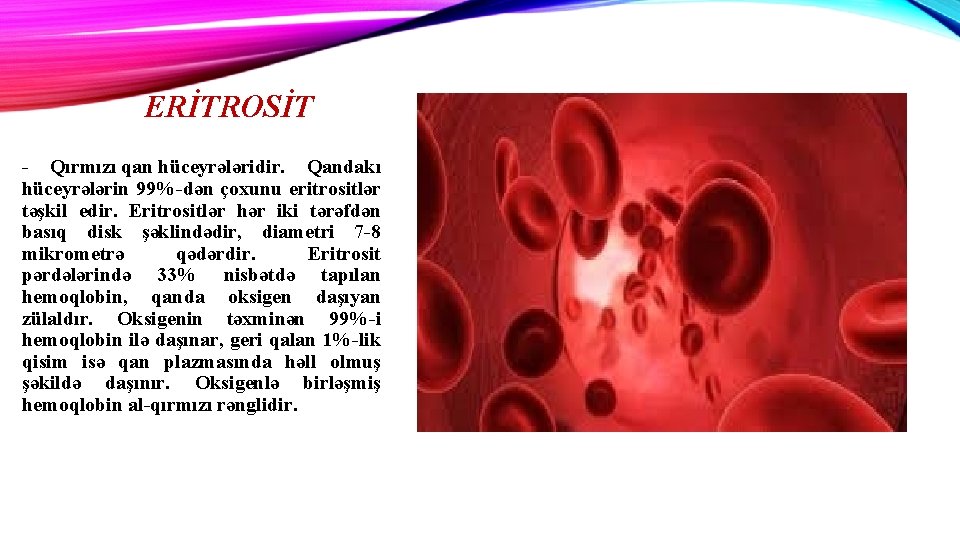 ERİTROSİT

- Qırmızı qan hüceyrələridir. Qandakı hüceyrələrin 99%-dən çoxunu eritrositlər təşkil edir. Eritrositlər hər iki tərəfdən basıq disk şəklindədir, diametri 7-8 mikrometrə qədərdir. Eritrosit pərdələrində 33% nisbətdə tapılan hemoqlobin, qanda oksigen daşıyan zülaldır. Oksigenin təxminən 99%-i hemoqlobin ilə daşınar, geri qalan 1%-lik qisim isə qan plazmasında həll olmuş şəkildə daşınır. Oksigenlə birləşmiş hemoqlobin al-qırmızı rənglidir.